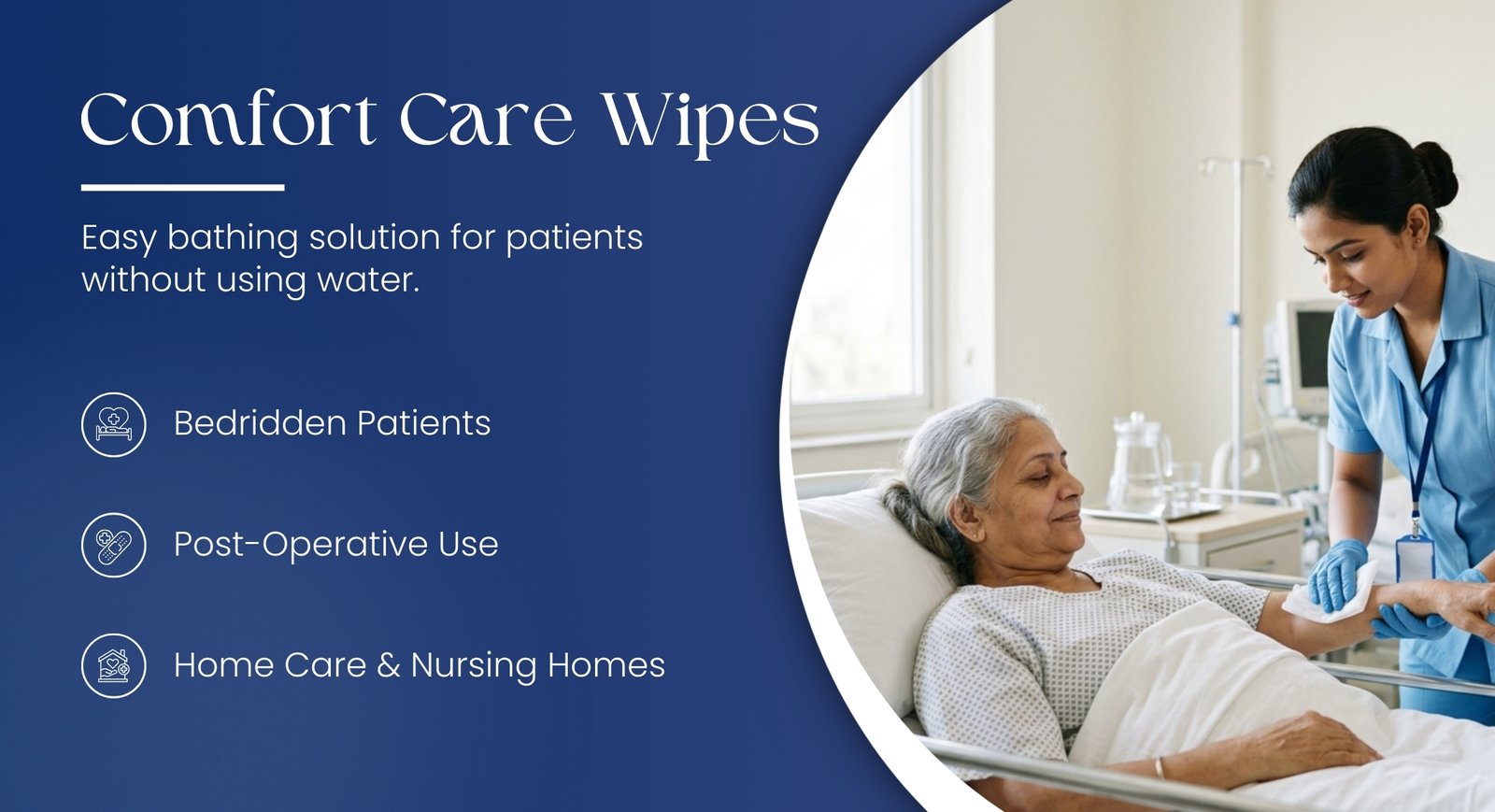 Comfort Care Wipes

Easy bathing solution for patients without using water.

Bedridden Patients

Post-Operative Use

Home Care & Nursing Homes